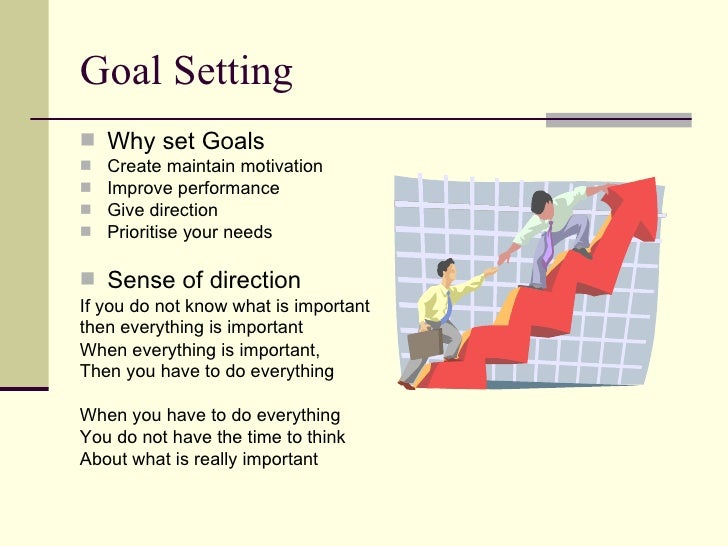 Goal Setting

- Why set Goals
- Create maintain motivation
- Improve performance
- Give direction
- Prioritise your needs

- Sense of direction

If you do not know what is important then everything is important
When everything is important,
Then you have to do everything

When you have to do everything
You do not have the time to think
About what is really important